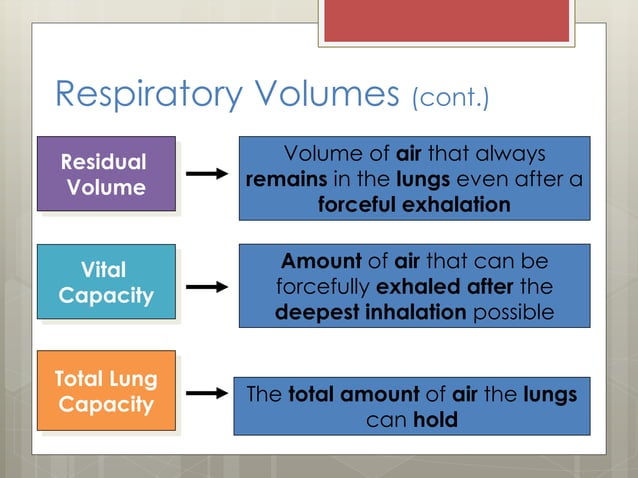 Respiratory Volumes (cont.)

Residual Volume

Volume of air that always remains in the lungs even after a forceful exhalation

Vital Capacity

Amount of air that can be forcefully exhaled after the deepest inhalation possible

Total Lung Capacity

The total amount of air the lungs can hold